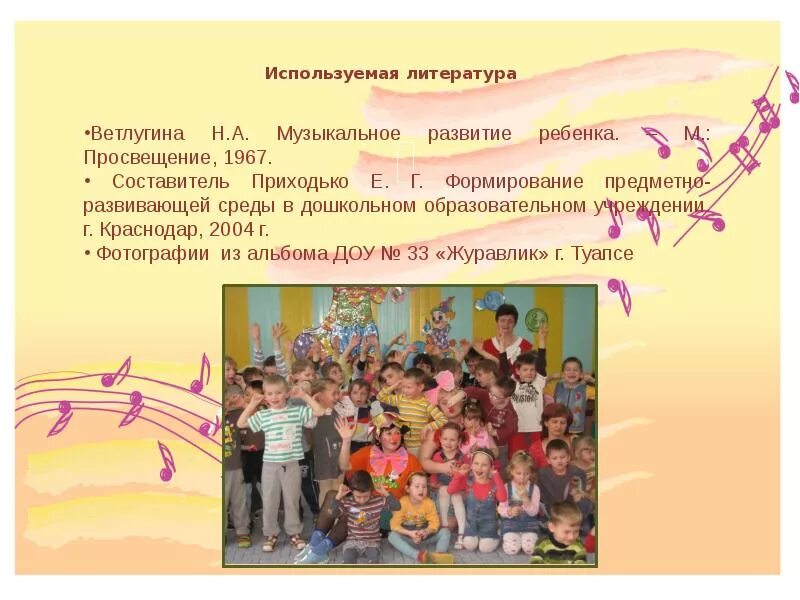 Используемая литература

•Ветлугина Н.А. Музыкальное развитие ребенка. – М.: Просвещение, 1967.
• Составитель Приходько Е. Г. Формирование предметно-развивающей среды в дошкольном образовательном учреждении г. Краснодар, 2004 г.
• Фотографии из альбома ДОУ № 33 «Журавлик» г. Туапсе